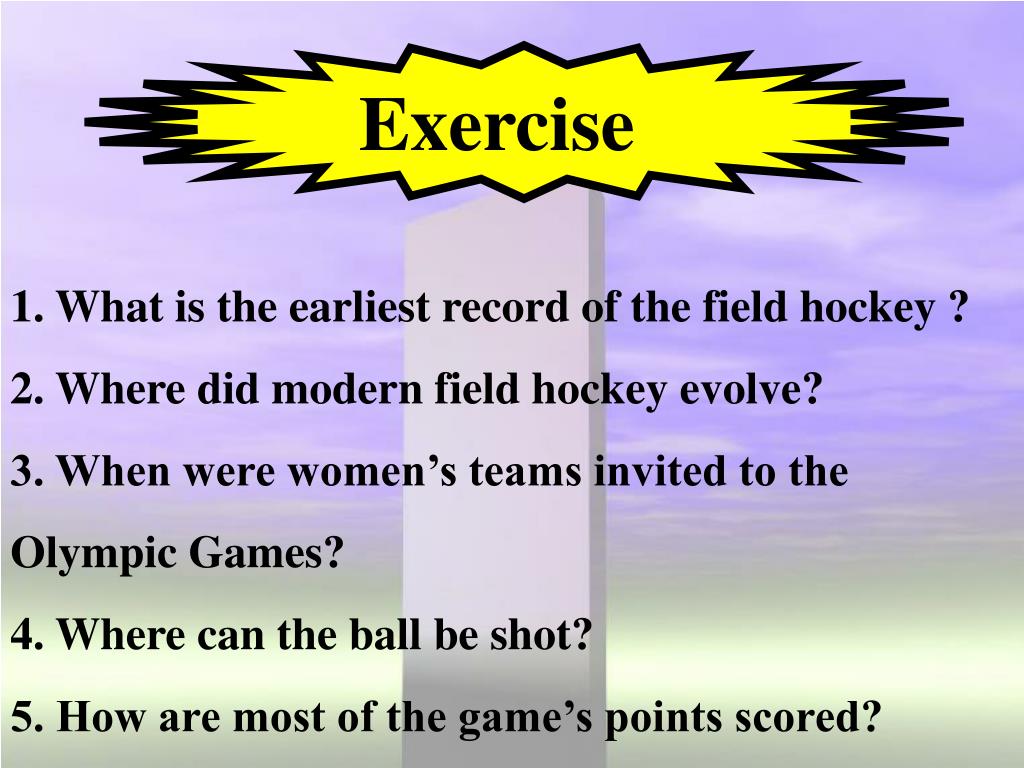 Exercise

1. What is the earliest record of the field hockey ?

2. Where did modern field hockey evolve?

3. When were women’s teams invited to the Olympic Games?

4. Where can the ball be shot?

5. How are most of the game’s points scored?